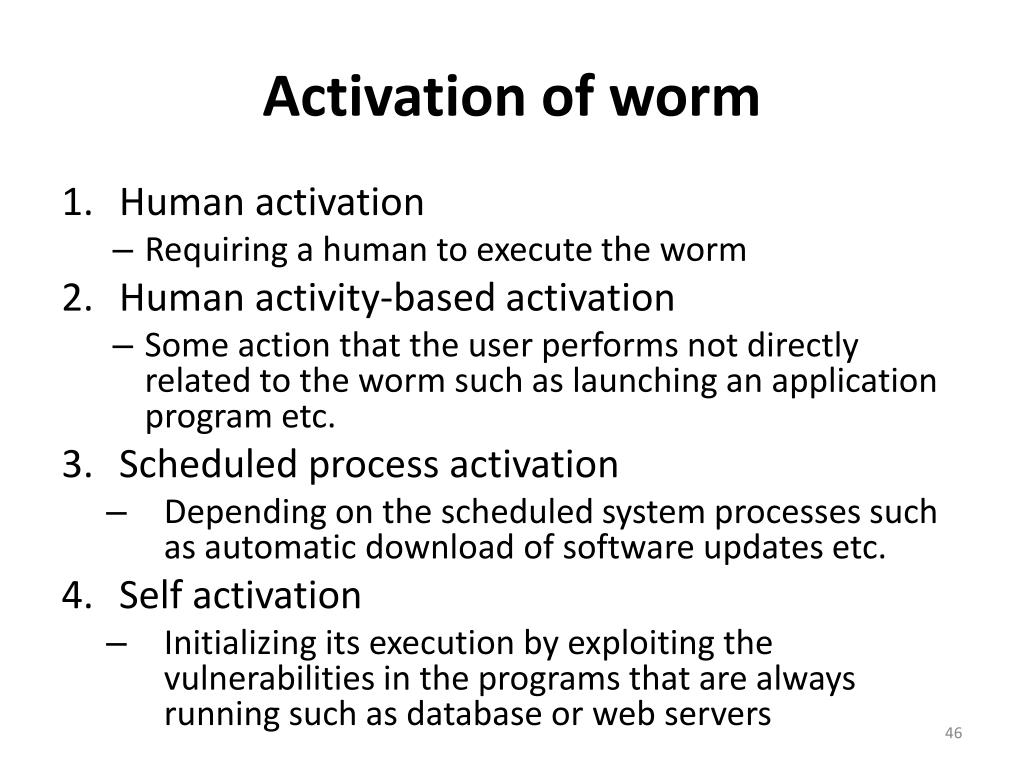 Activation of worm

1. Human activation
– Requiring a human to execute the worm
2. Human activity-based activation
– Some action that the user performs not directly related to the worm such as launching an application program etc.
3. Scheduled process activation
– Depending on the scheduled system processes such as automatic download of software updates etc.
4. Self activation
– Initializing its execution by exploiting the vulnerabilities in the programs that are always running such as database or web servers

46